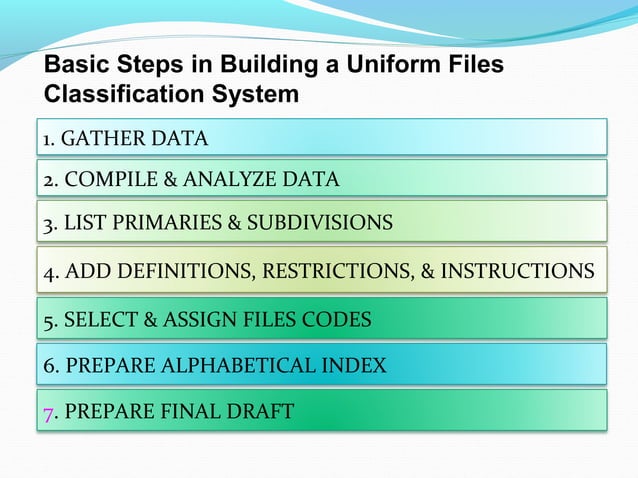 Basic Steps in Building a Uniform Files Classification System

1. GATHER DATA

2. COMPILE & ANALYZE DATA

3. LIST PRIMARIES & SUBDIVISIONS

4. ADD DEFINITIONS, RESTRICTIONS, & INSTRUCTIONS

5. SELECT & ASSIGN FILES CODES

6. PREPARE ALPHABETICAL INDEX

7. PREPARE FINAL DRAFT